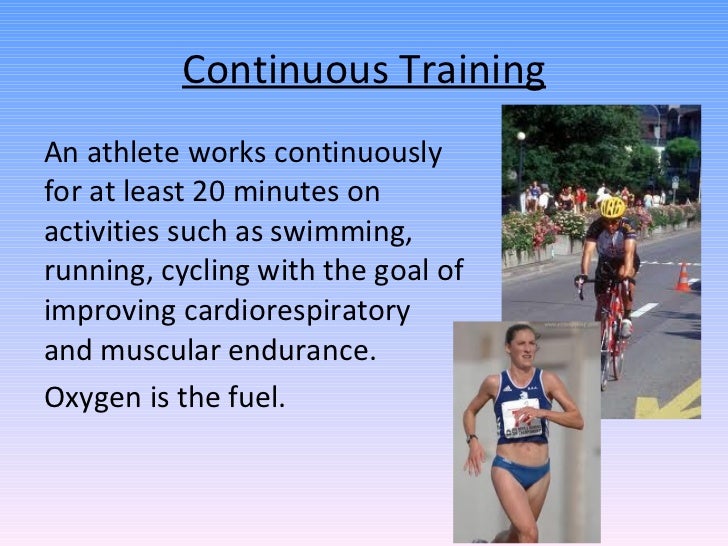 Continuous Training

An athlete works continuously for at least 20 minutes on activities such as swimming, running, cycling with the goal of improving cardiorespiratory and muscular endurance.

Oxygen is the fuel.